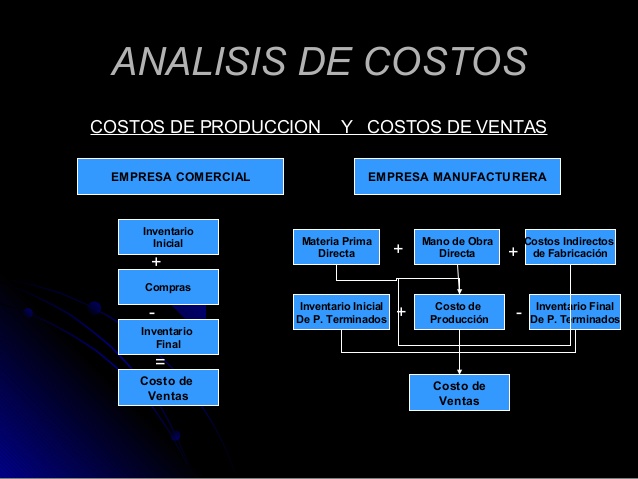 ANALISIS DE COSTOS

COSTOS DE PRODUCCION Y COSTOS DE VENTAS

EMPRESA COMERCIAL

Inventario Inicial

+

Compras

-

Inventario Final

=

Costo de Ventas

EMPRESA MANUFACTURERA

Materia Prima Directa

+

Mano de Obra Directa

+

Costos Indirectos de Fabricación

Inventario Inicial De P. Terminados

+

Costo de Producción

-

Inventario Final De P. Terminados

Costo de Ventas